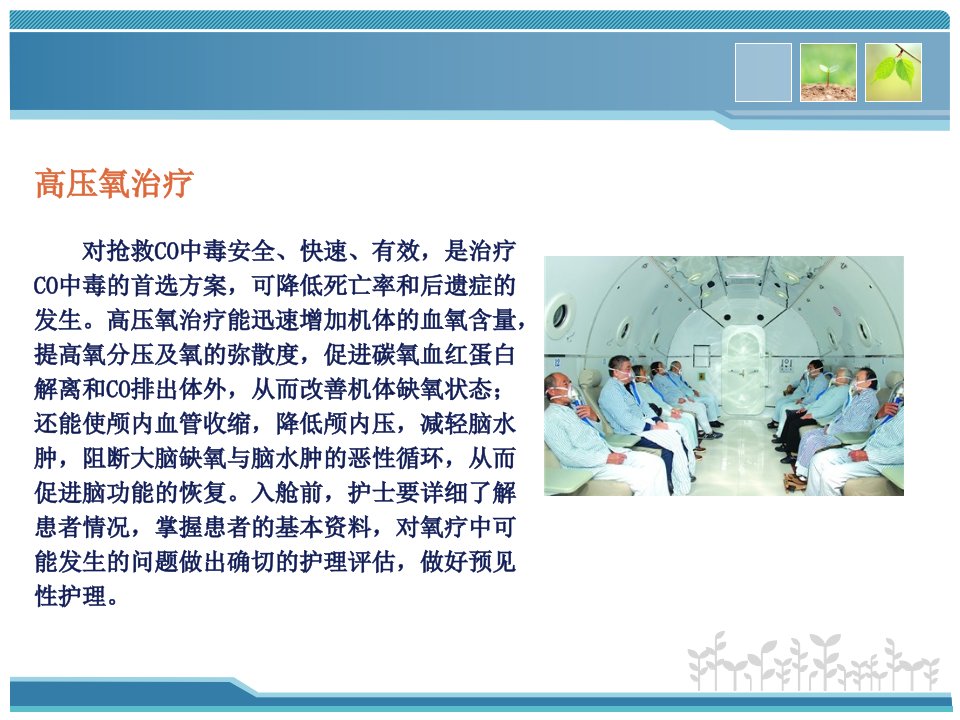 高压氧治疗

对抢救CO中毒安全、快速、有效，是治疗CO中毒的首选方案，可降低死亡率和后遗症的发生。高压氧治疗能迅速增加机体的血氧含量，提高氧分压及氧的弥散度，促进碳氧血红蛋白解离和CO排出体外，从而改善机体缺氧状态；还能使颅内血管收缩，降低颅内压，减轻脑水肿，阻断大脑缺氧与脑水肿的恶性循环，从而促进脑功能的恢复。入舱前，护士要详细了解患者情况，掌握患者的基本资料，对氧疗中可能发生的问题做出确切的护理评估，做好预见性护理。